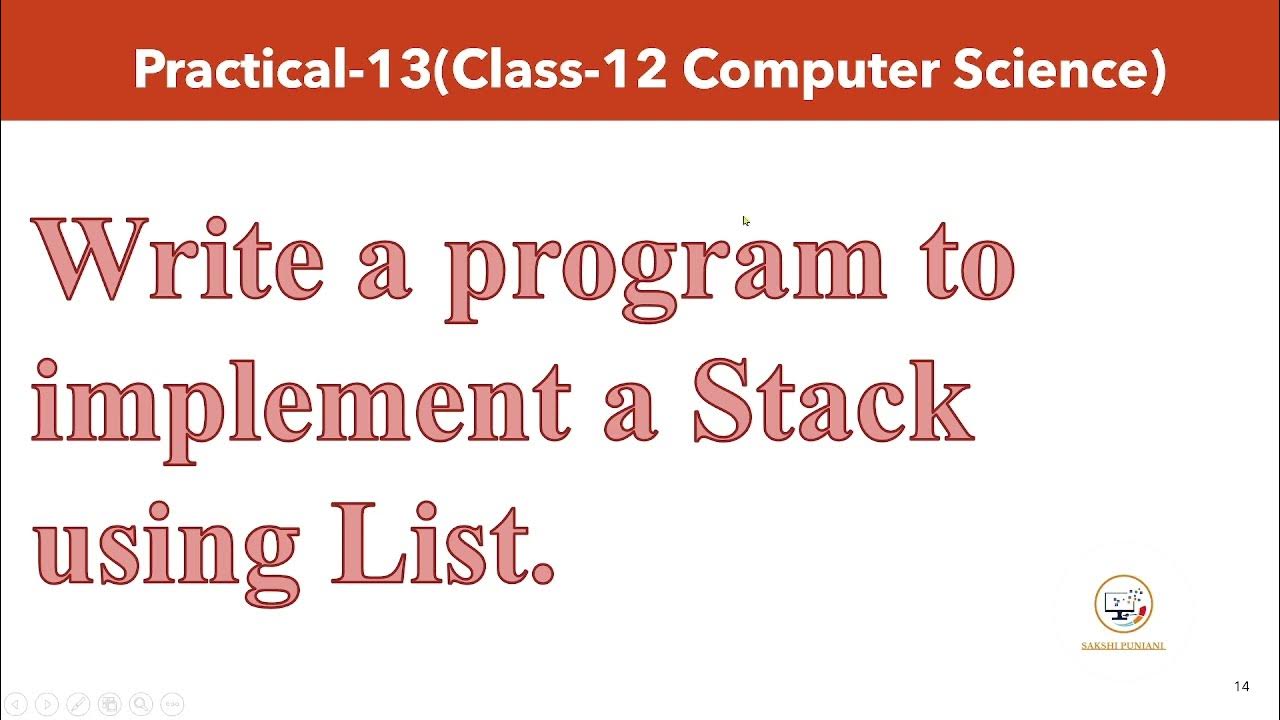 Practical-13(Class-12 Computer Science)

Write a program to implement a Stack using List.

SAKSHI PUNIANI

14